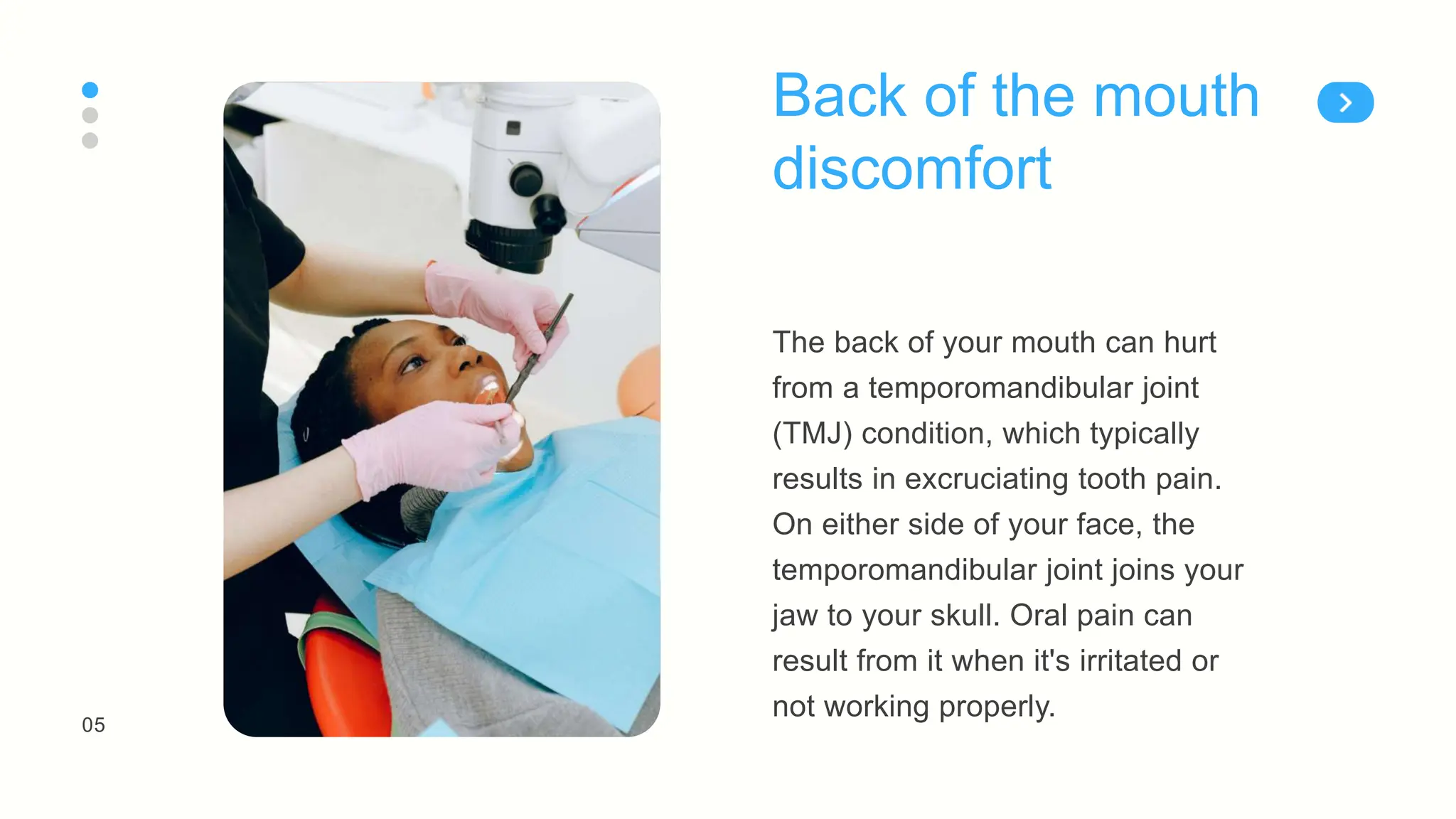 Back of the mouth discomfort

The back of your mouth can hurt from a temporomandibular joint (TMJ) condition, which typically results in excruciating tooth pain. On either side of your face, the temporomandibular joint joins your jaw to your skull. Oral pain can result from it when it's irritated or not working properly.

05